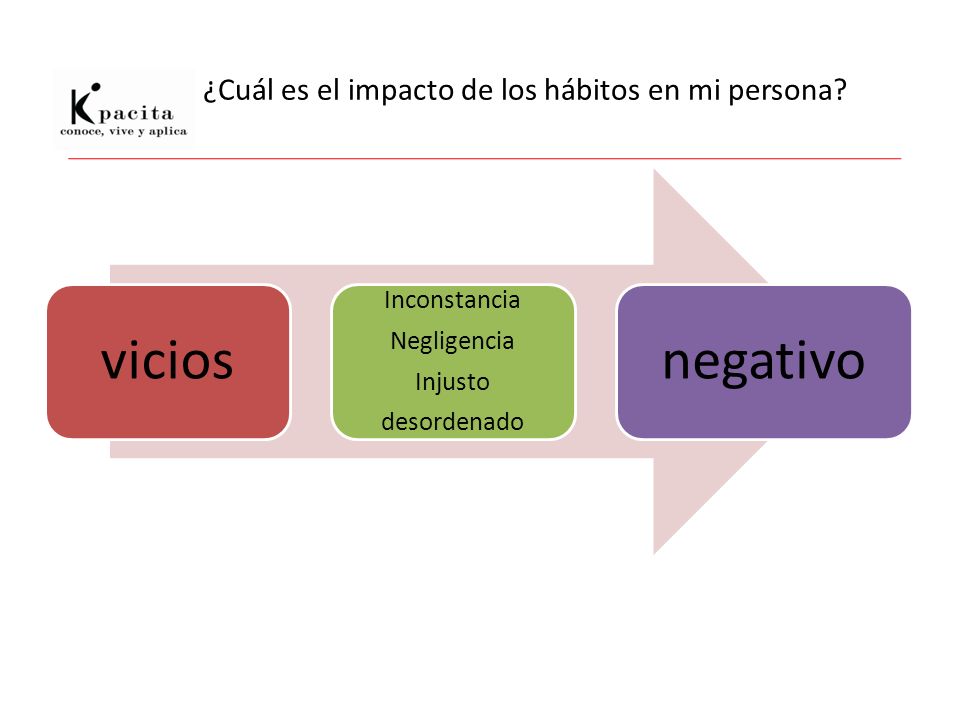 Kpacita
conoce, vive y aplica

¿Cuál es el impacto de los hábitos en mi persona?

vicios

Inconstancia
Negligencia
Injusto
desordenado

negativo